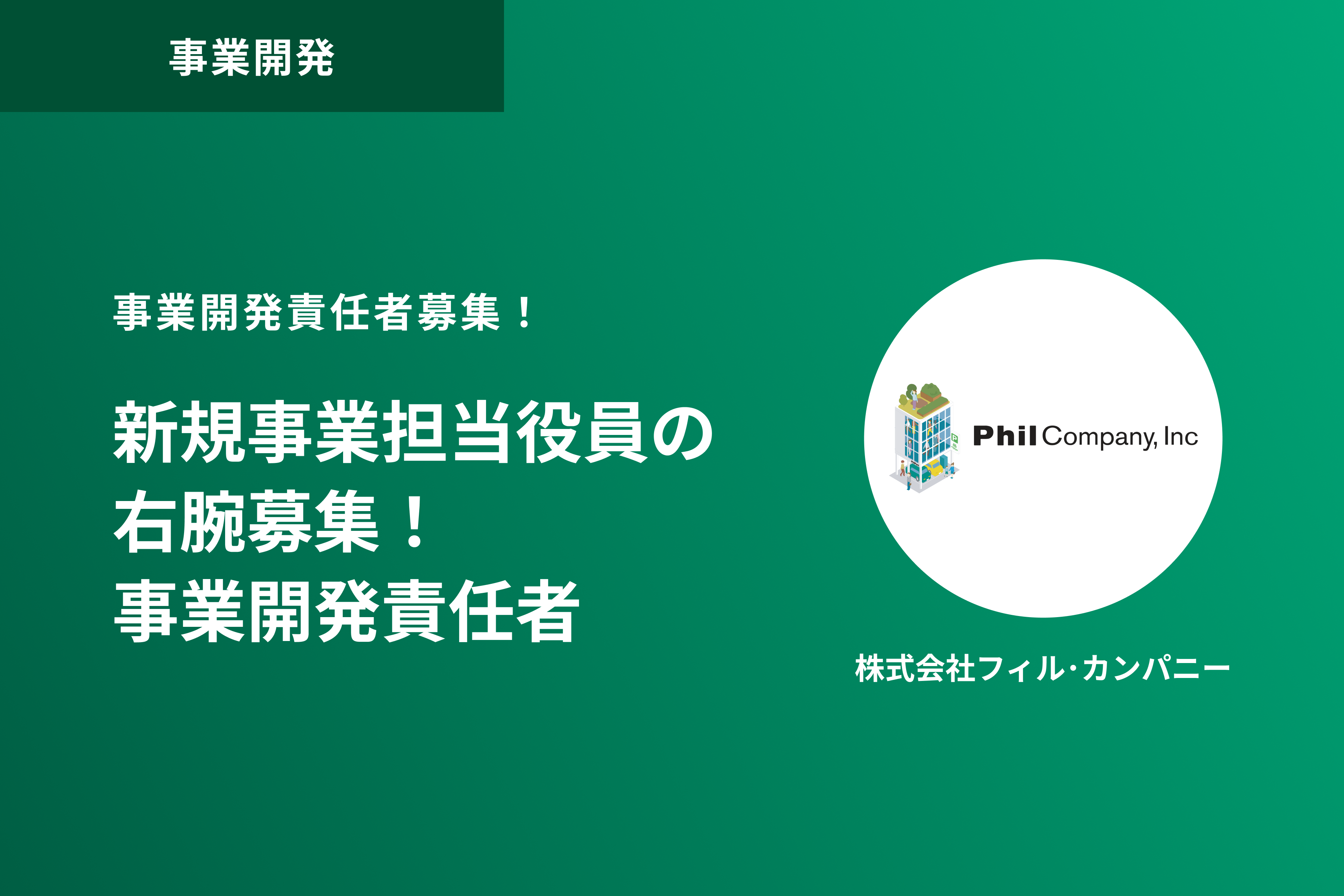 事業開発

事業開発責任者募集！

新規事業担当役員の
右腕募集！
事業開発責任者

Phil Company, Inc

株式会社フィル・カンパニー